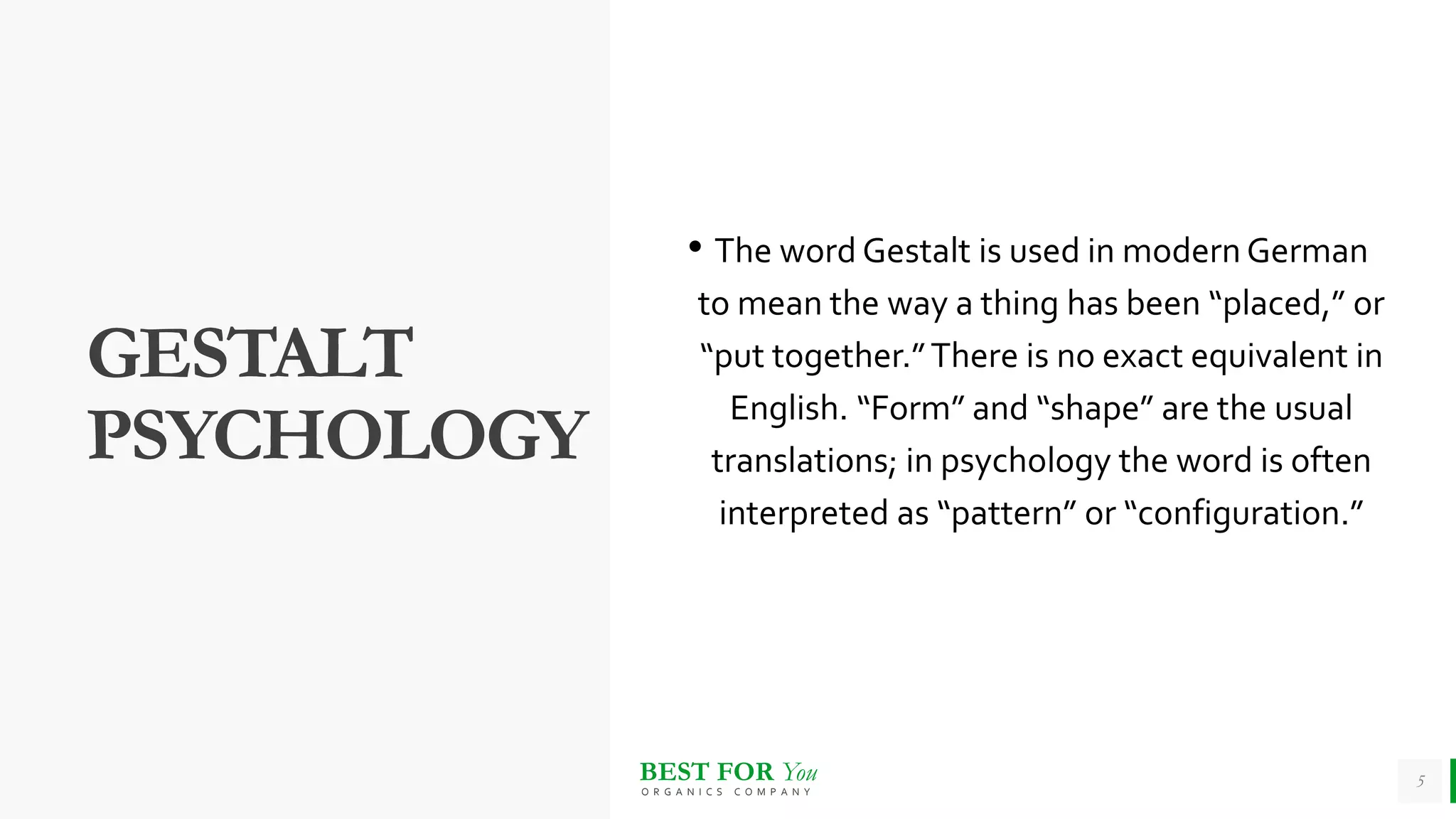 GESTALT PSYCHOLOGY

• The word Gestalt is used in modern German to mean the way a thing has been “placed,” or “put together.” There is no exact equivalent in English. “Form” and “shape” are the usual translations; in psychology the word is often interpreted as “pattern” or “configuration.”

BEST FOR You
ORGANICS COMPANY

5